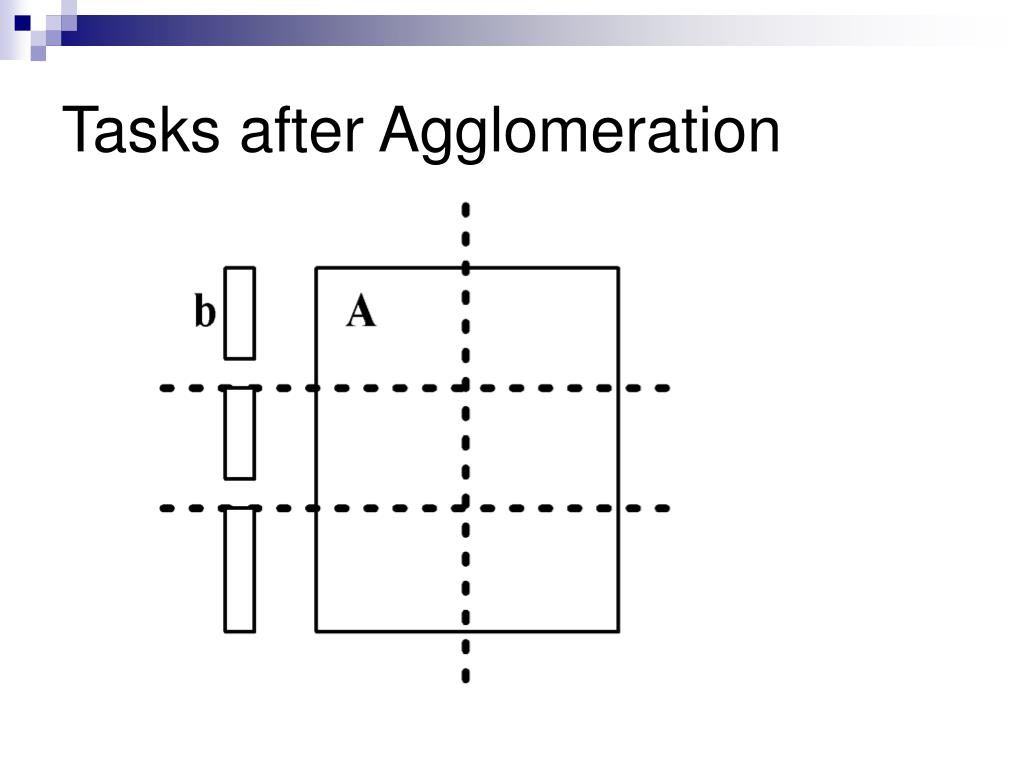 Tasks after Agglomeration

b

A